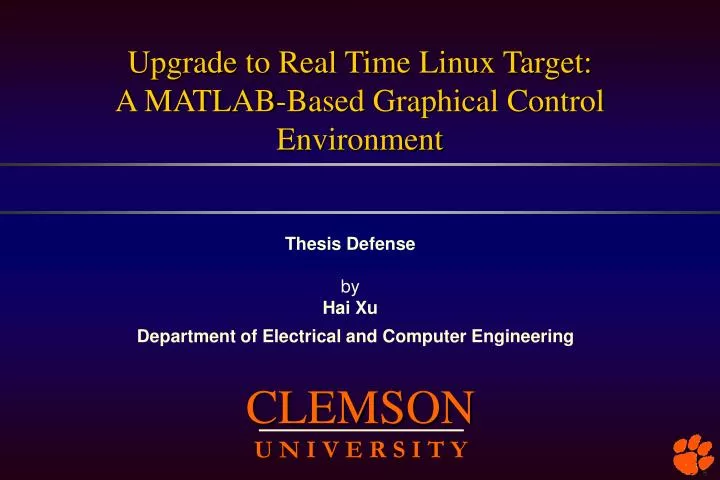 Upgrade to Real Time Linux Target: A MATLAB-Based Graphical Control Environment

Thesis Defense

by
Hai Xu
Department of Electrical and Computer Engineering

CLEMSON
UNIVERSITY